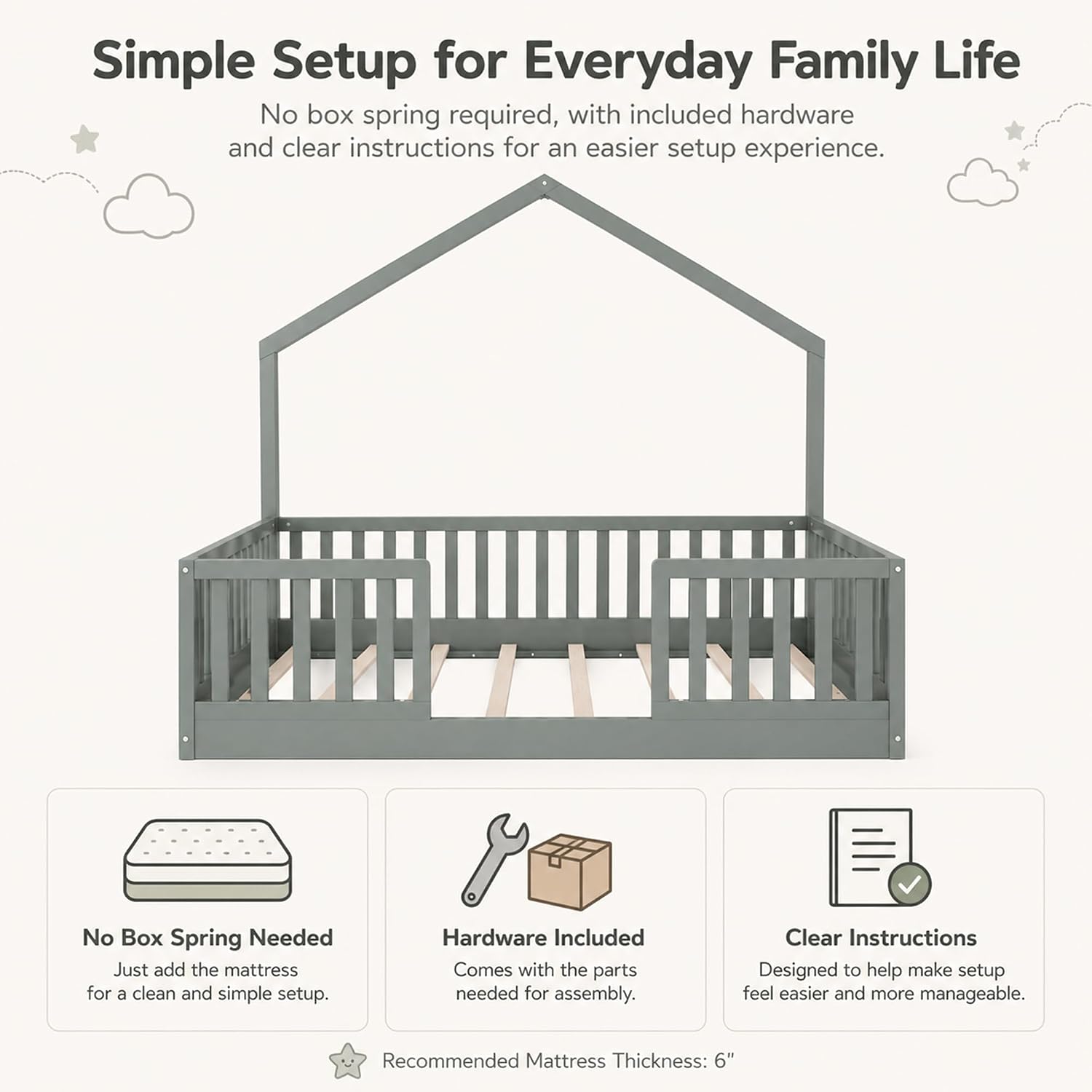 Simple Setup for Everyday Family Life

No box spring required, with included hardware and clear instructions for an easier setup experience.

No Box Spring Needed

Just add the mattress for a clean and simple setup.

Hardware Included

Comes with the parts needed for assembly.

Clear Instructions

Designed to help make setup feel easier and more manageable.

Recommended Mattress Thickness: 6"